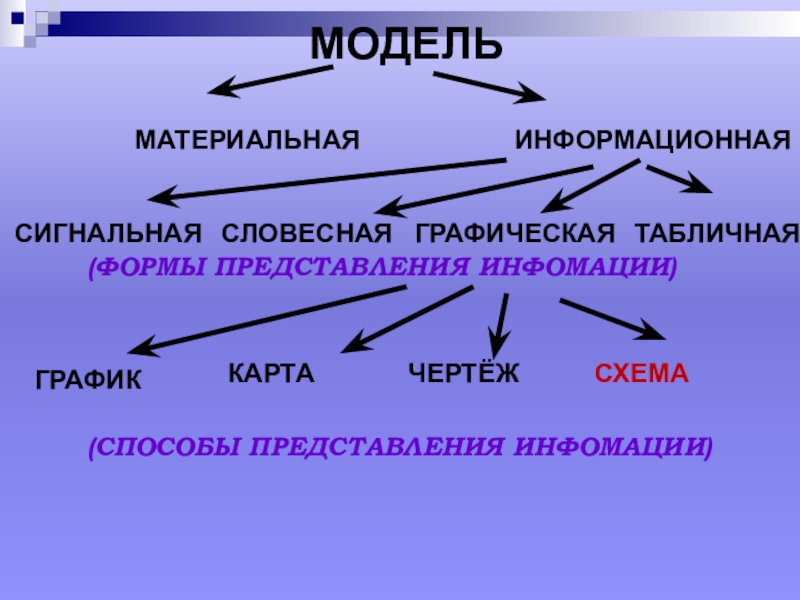 МОДЕЛЬ

МАТЕРИАЛЬНАЯ ИНФОРМАЦИОННАЯ

СИГНАЛЬНАЯ СЛОВЕСНАЯ ГРАФИЧЕСКАЯ ТАБЛИЧНАЯ

(ФОРМЫ ПРЕДСТАВЛЕНИЯ ИНФОМАЦИИ)

ГРАФИК КАРТА ЧЕРТЁЖ СХЕМА

(СПОСОБЫ ПРЕДСТАВЛЕНИЯ ИНФОМАЦИИ)